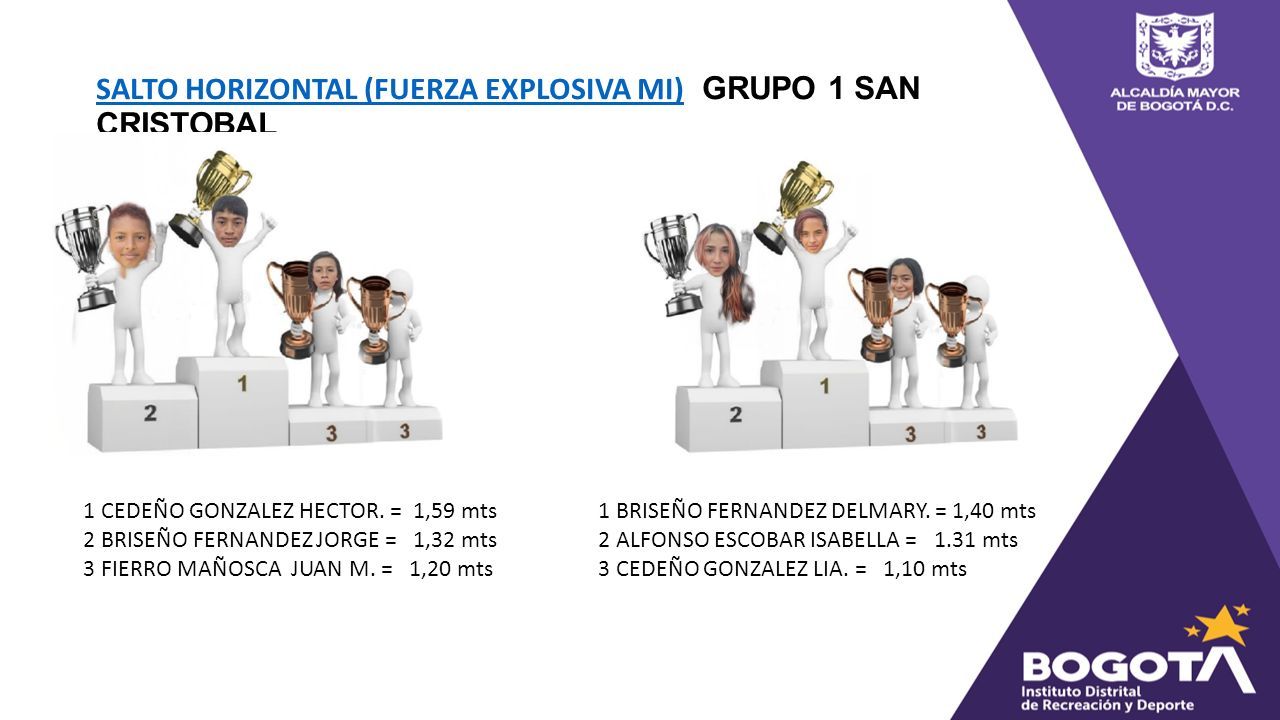 SALTO HORIZONTAL (FUERZA EXPLOSIVA MI) GRUPO 1 SAN CRISTOBAL

ALCALDÍA MAYOR DE BOGOTÁ D.C.

2 1 3 3

2 1 3 3

1 CEDEÑO GONZALEZ HECTOR. = 1,59 mts
2 BRISEÑO FERNANDEZ JORGE = 1,32 mts
3 FIERRO MAÑOSCA JUAN M. = 1,20 mts

1 BRISEÑO FERNANDEZ DELMARY. = 1,40 mts
2 ALFONSO ESCOBAR ISABELLA = 1.31 mts
3 CEDEÑO GONZALEZ LIA. = 1,10 mts

BOGOTA
Instituto Distrital de Recreación y Deporte